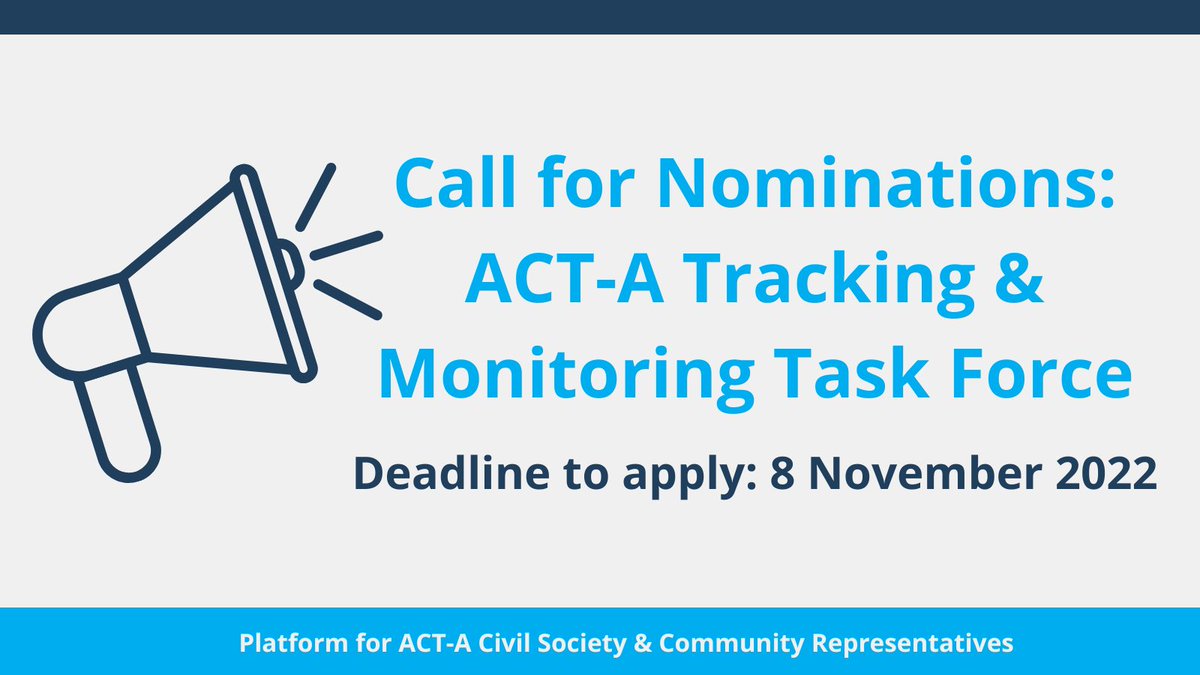 Call for Nominations: ACT-A Tracking & Monitoring Task Force

Deadline to apply: 8 November 2022

Platform for ACT-A Civil Society & Community Representatives